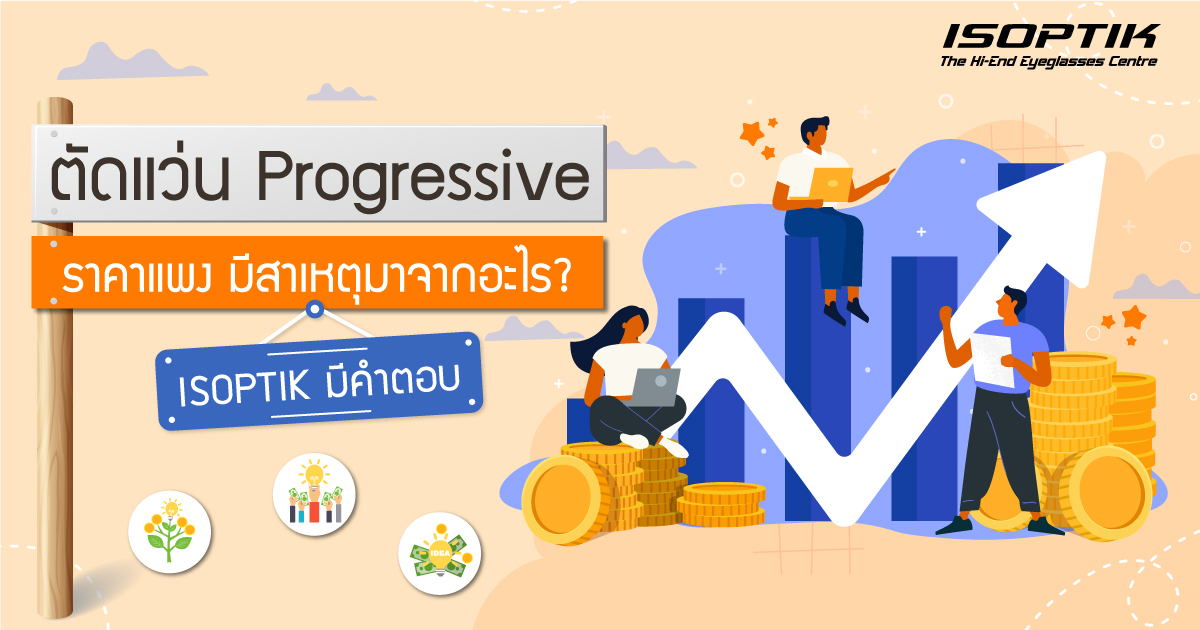 ISOPTIK
The Hi-End Eyeglasses Centre

ตัดแว่น Progressive

ราคาแพง มีสาเหตุมาจากอะไร?

ISOPTIK มีคำตอบ

IDEA